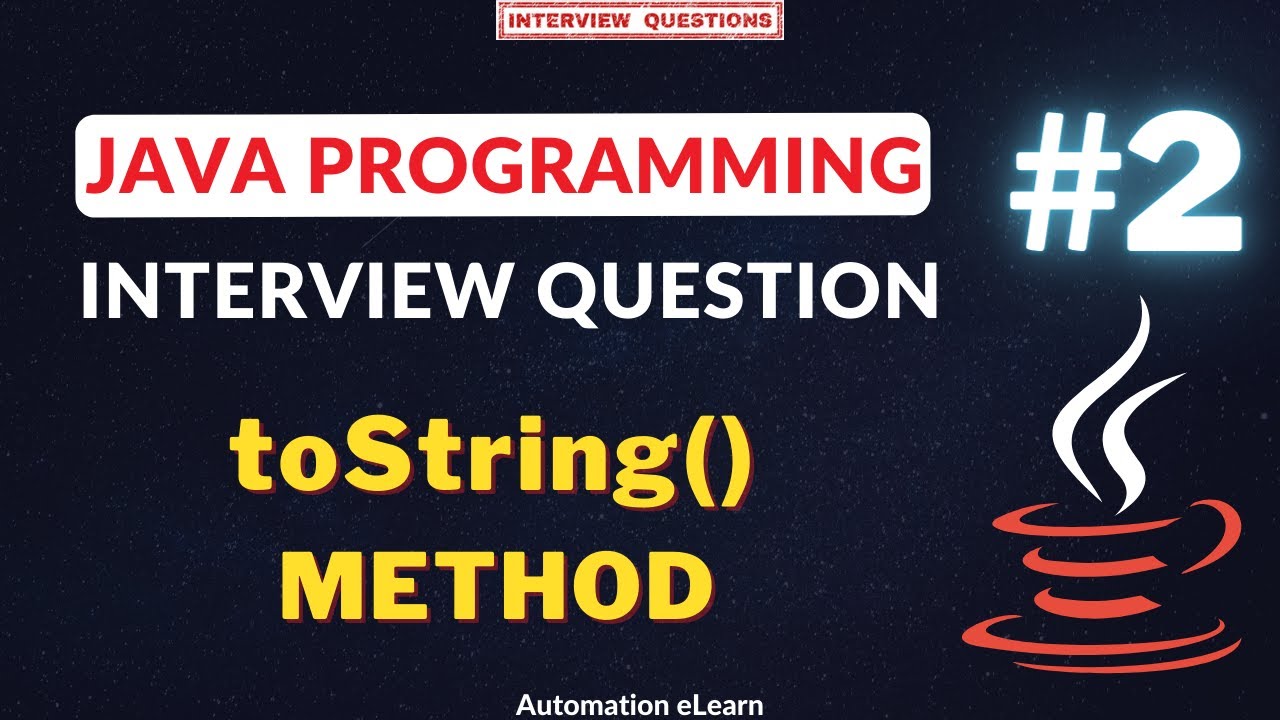 INTERVIEW QUESTIONS

JAVA PROGRAMMING

#2

INTERVIEW QUESTION

toString()
METHOD

Automation eLearn